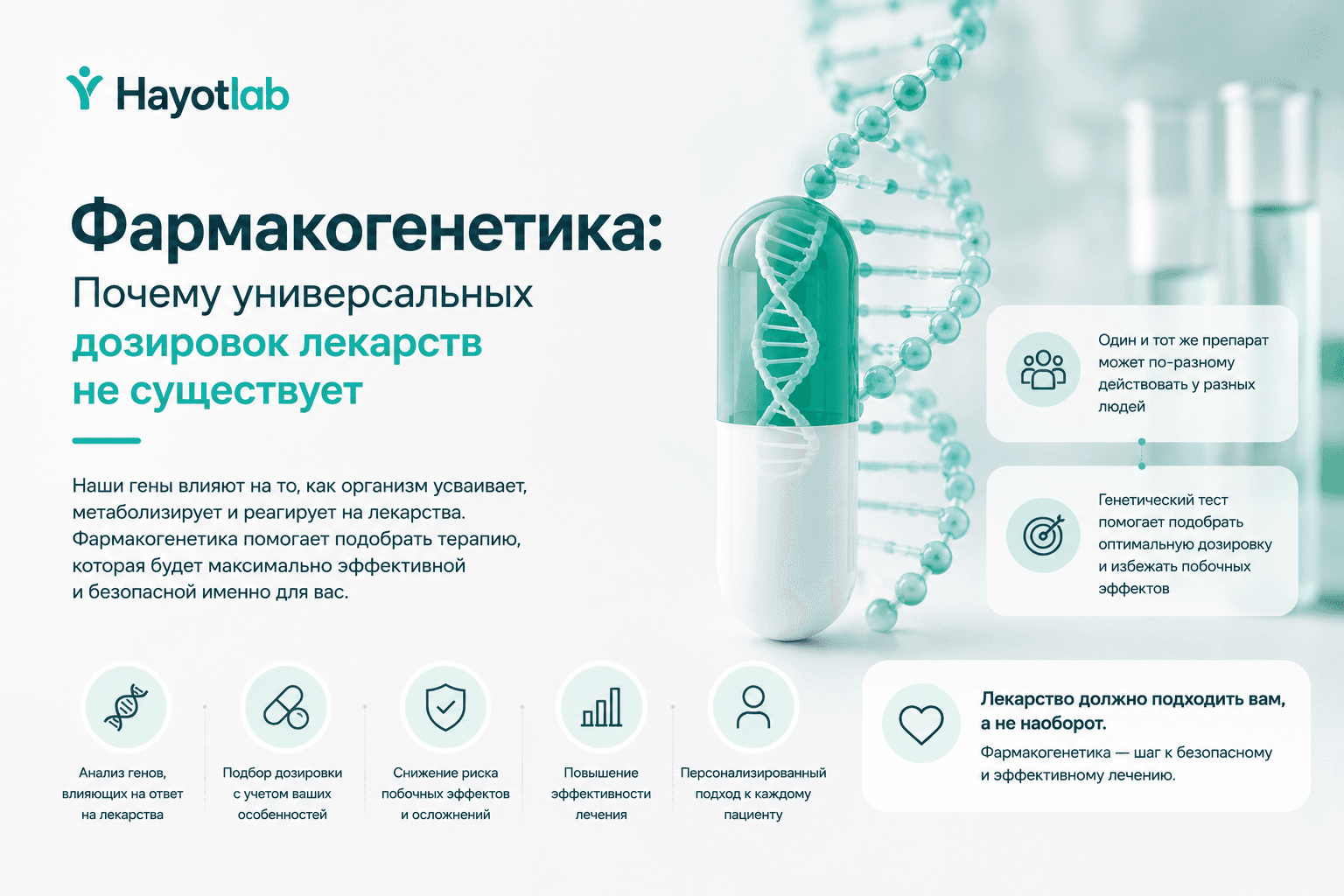 Hayotlab

Фармакогенетика:
Почему универсальных дозировок лекарств не существует

Наши гены влияют на то, как организм усваивает, метаболизирует и реагирует на лекарства. Фармакогенетика помогает подобрать терапию, которая будет максимально эффективной и безопасной именно для вас.

Один и тот же препарат может по-разному действовать у разных людей

Генетический тест помогает подобрать оптимальную дозировку и избежать побочных эффектов

Анализ генов, влияющих на ответ на лекарства

Подбор дозировки с учетом ваших особенностей

Снижение риска побочных эффектов и осложнений

Повышение эффективности лечения

Персонализированный подход к каждому пациенту

Лекарство должно подходить вам, а не наоборот.
Фармакогенетика — шаг к безопасному и эффективному лечению.